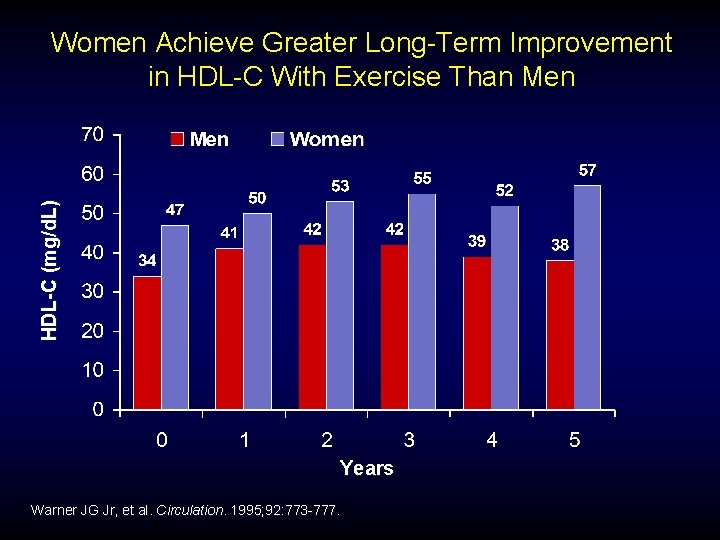 Women Achieve Greater Long-Term Improvement in HDL-C With Exercise Than Men

Men Women

HDL-C (mg/dL)

70
60
50
40
30
20
10
0

34 47
41 50
42 53
42 55
39 52
38 57

0 1 2 3 4 5

Years

Warner JG Jr, et al. Circulation. 1995;92:773-777.